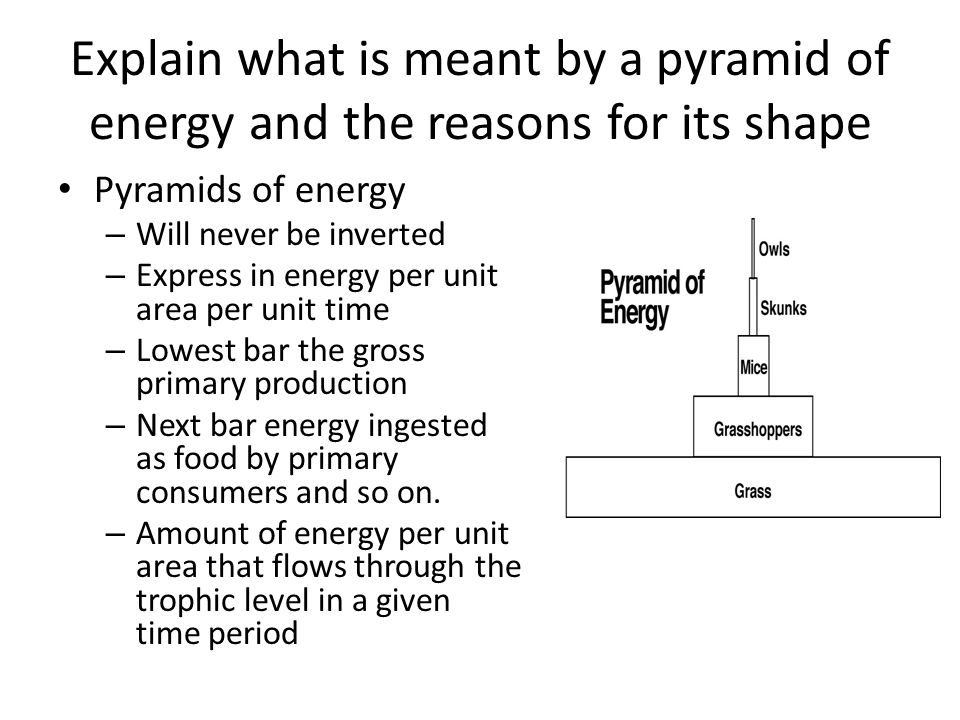 Explain what is meant by a pyramid of energy and the reasons for its shape

• Pyramids of energy
– Will never be inverted
– Express in energy per unit area per unit time
– Lowest bar the gross primary production
– Next bar energy ingested as food by primary consumers and so on.
– Amount of energy per unit area that flows through the trophic level in a given time period

Pyramid of Energy

Owls
Skunks
Mice
Grasshoppers
Grass